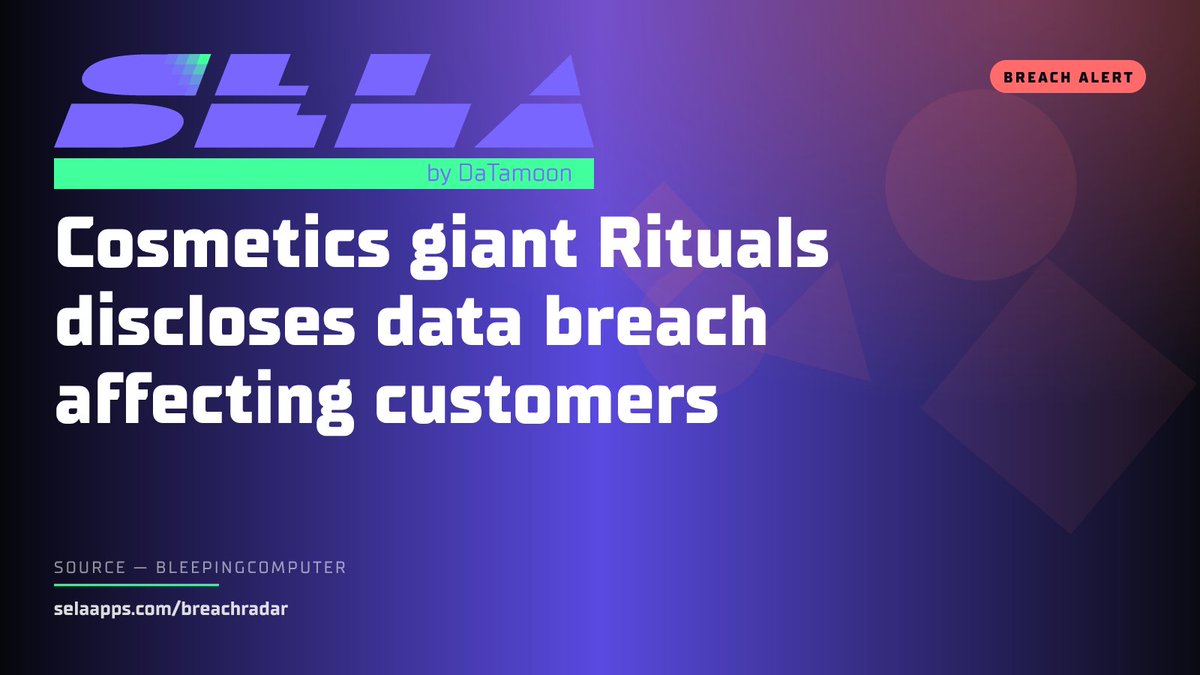 SELA
by DaTamoon

BREACH ALERT

Cosmetics giant Rituals discloses data breach affecting customers

SOURCE — BLEEPINGCOMPUTER

selaapps.com/breachradar